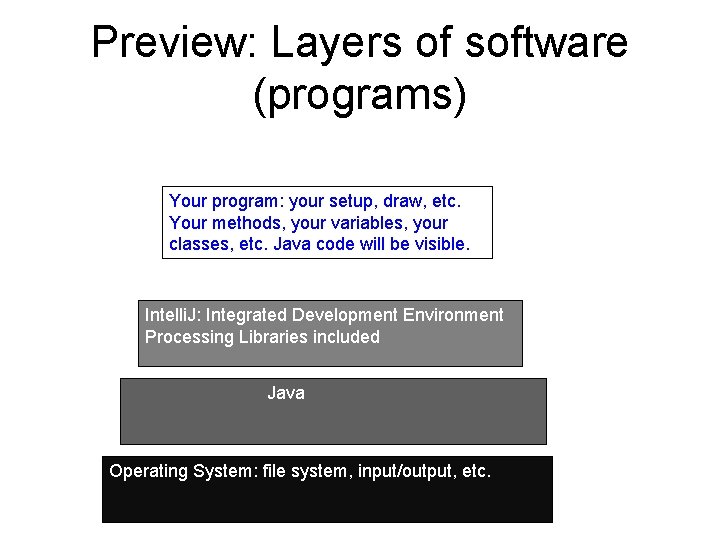 Preview: Layers of software (programs)

Your program: your setup, draw, etc. Your methods, your variables, your classes, etc. Java code will be visible.

IntelliJ: Integrated Development Environment
Processing Libraries included

Java

Operating System: file system, input/output, etc.